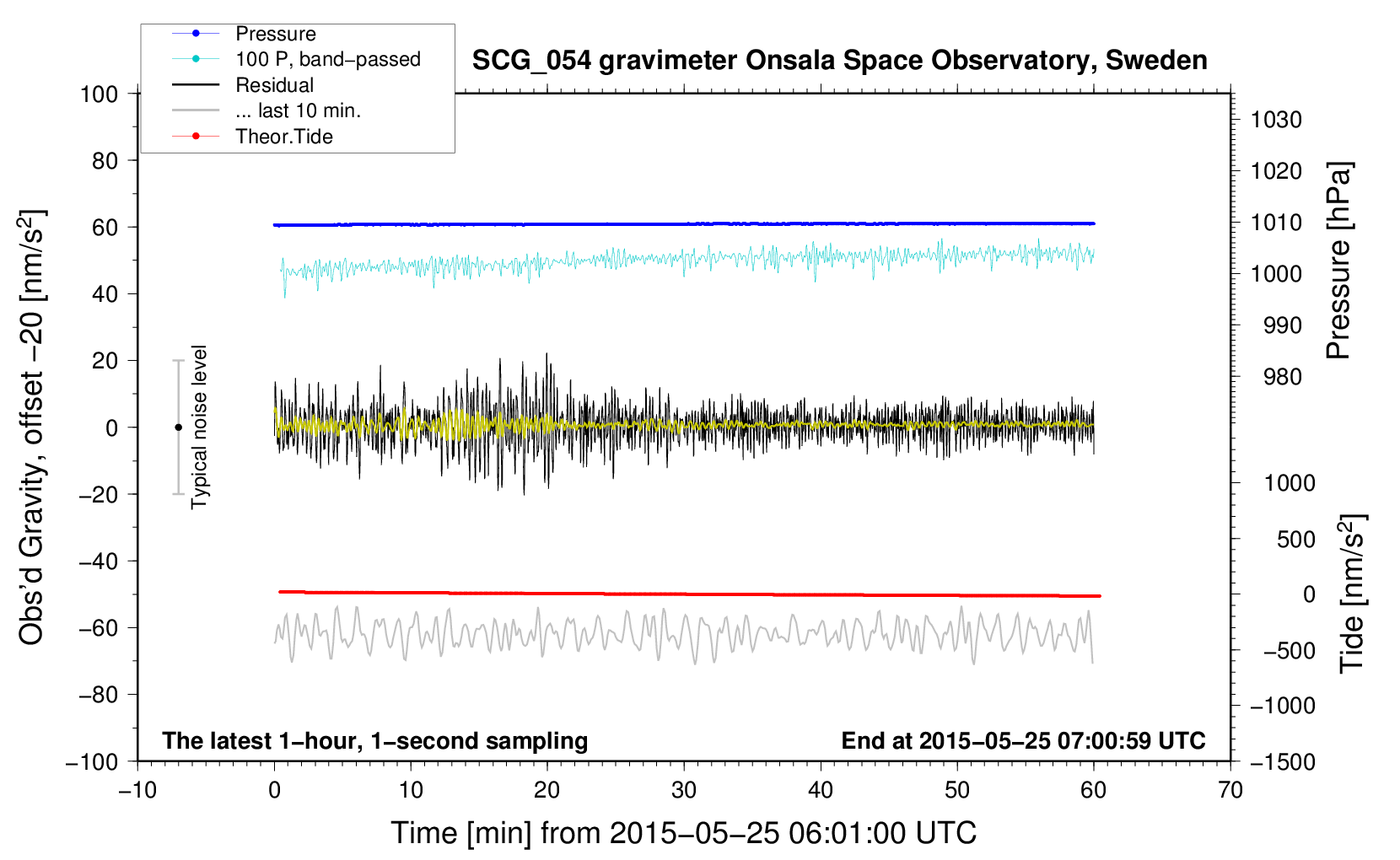 Pressure
100 P, band−passed
Residual
... last 10 min.
Theor.Tide

SCG_054 gravimeter Onsala Space Observatory, Sweden

Obs'd Gravity, offset −20 [nm/s$^2$]

100
80
60
40
20
0
−20
−40
−60
−80
−100

Typical noise level

1030
1020
1010
1000
990
980

Pressure [hPa]

1000
500
0
−500
−1000
−1500

Tide [nm/s$^2$]

The latest 1−hour, 1−second sampling
End at 2015−05−25 07:00:59 UTC

−10
0
10
20
30
40
50
60
70

Time [min] from 2015−05−25 06:01:00 UTC